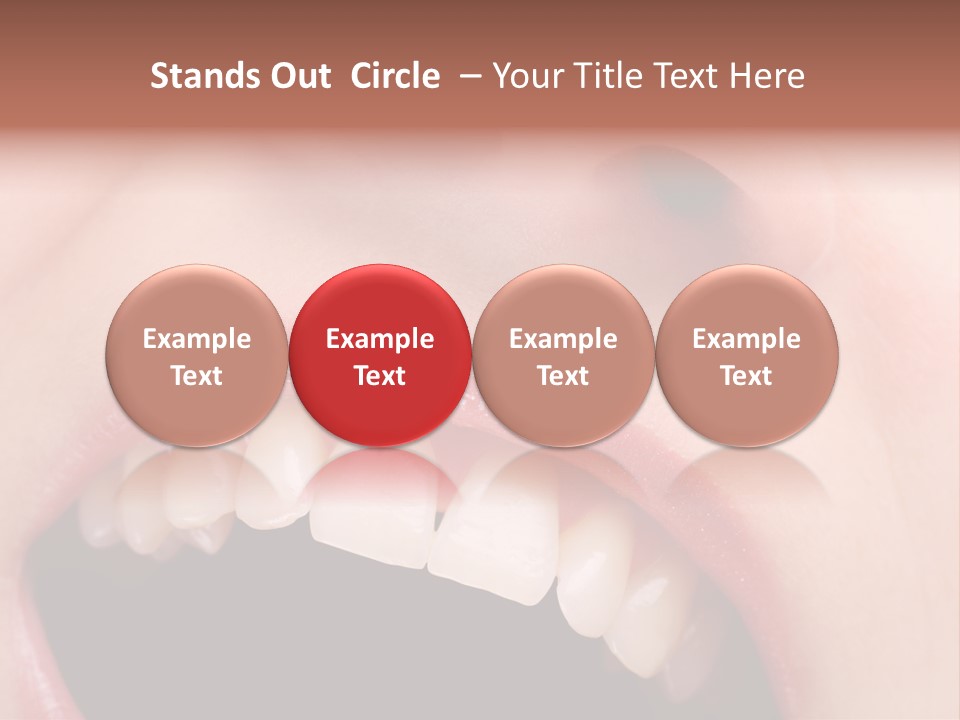 Stands Out  Circle  – Your Title Text Here

Example Text

Example Text

Example Text

Example Text